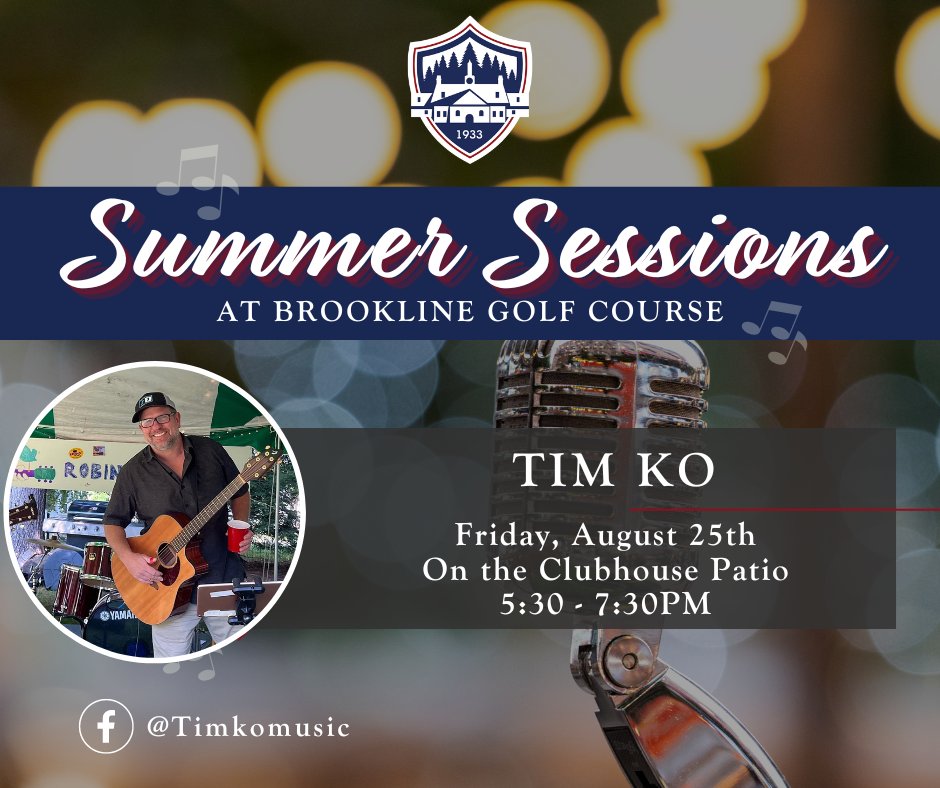 1933

Summer Sessions
AT BROOKLINE GOLF COURSE

ROBIN

YAMAHA

TIM KO

Friday, August 25th
On the Clubhouse Patio
5:30 - 7:30PM

@Timkomusic